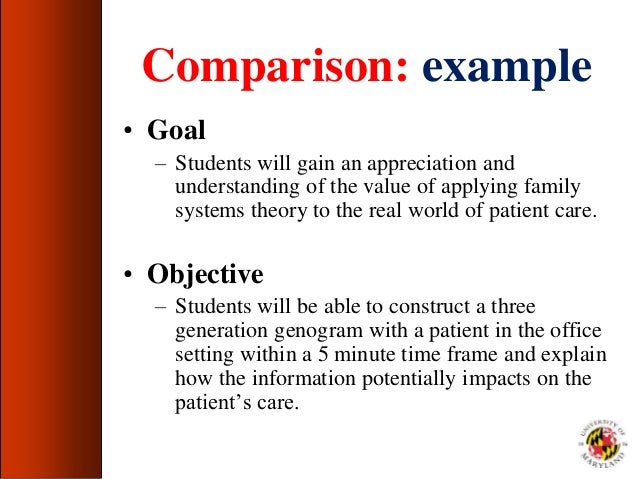 Comparison: example

• Goal
– Students will gain an appreciation and understanding of the value of applying family systems theory to the real world of patient care.

• Objective
– Students will be able to construct a three generation genogram with a patient in the office setting within a 5 minute time frame and explain how the information potentially impacts on the patient's care.

UNIVERSITY OF MARYLAND